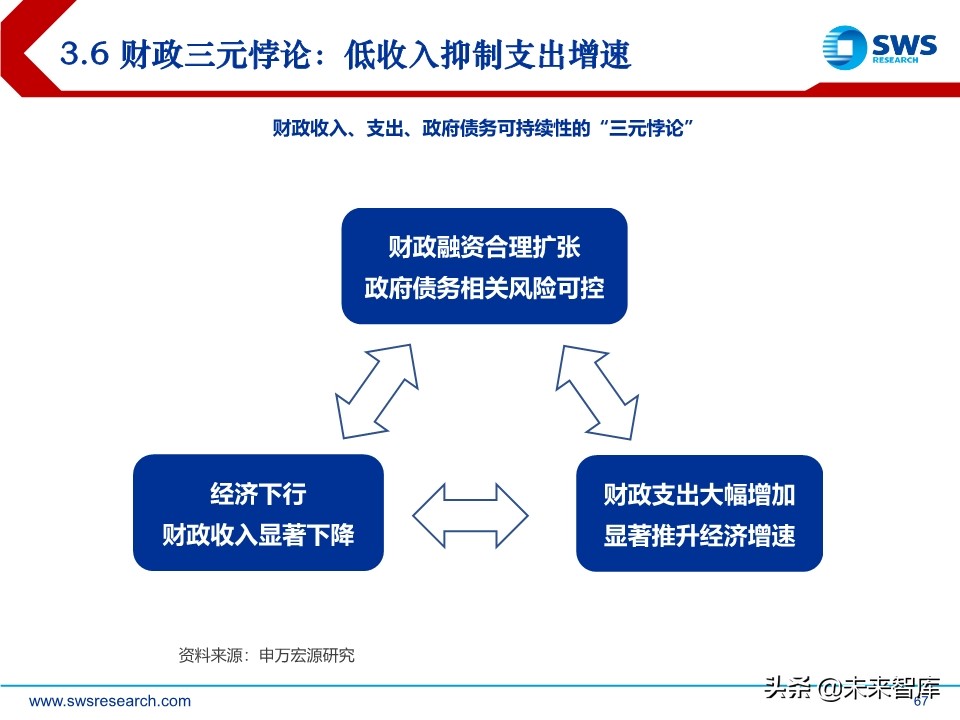 3.6 财政三元悖论：低收入抑制支出增速

SWS RESEARCH

财政收入、支出、政府债务可持续性的“三元悖论”

财政融资合理扩张
政府债务相关风险可控

经济下行
财政收入显著下降

财政支出大幅增加
显著推升经济增速

资料来源：申万宏源研究

www.swsresearch.com

头条 @未来智库

67